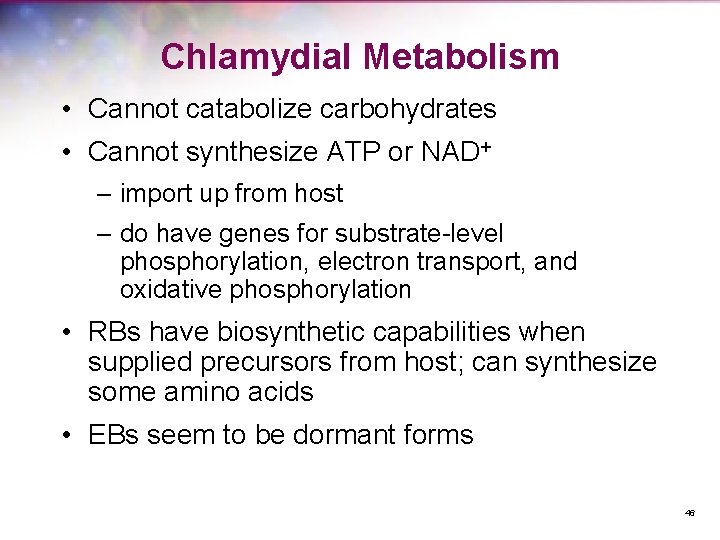 Chlamydial Metabolism

• Cannot catabolize carbohydrates

• Cannot synthesize ATP or $NAD^+$

– import up from host

– do have genes for substrate-level phosphorylation, electron transport, and oxidative phosphorylation

• RBs have biosynthetic capabilities when supplied precursors from host; can synthesize some amino acids

• EBs seem to be dormant forms

46